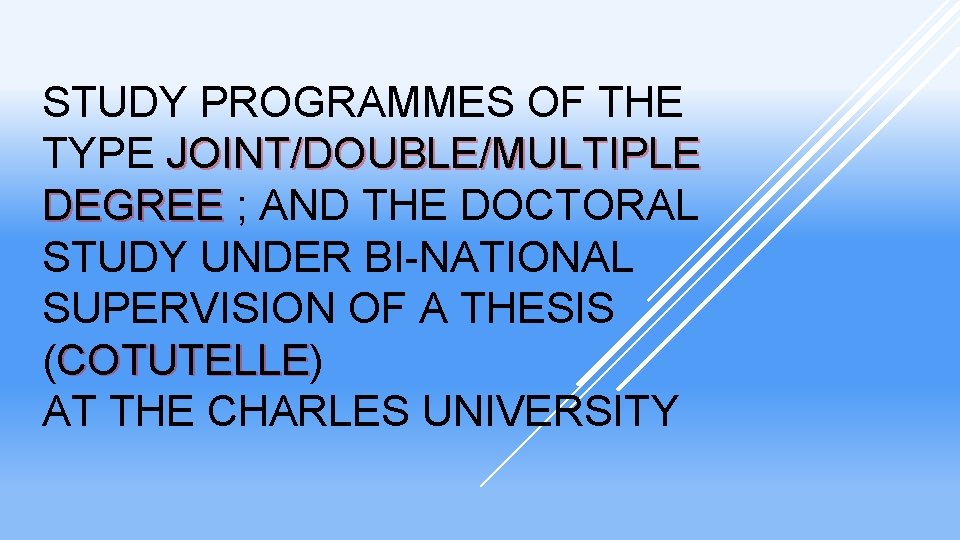 STUDY PROGRAMMES OF THE TYPE JOINT/DOUBLE/MULTIPLE DEGREE ; AND THE DOCTORAL STUDY UNDER BI-NATIONAL SUPERVISION OF A THESIS (COTUTELLE)
AT THE CHARLES UNIVERSITY